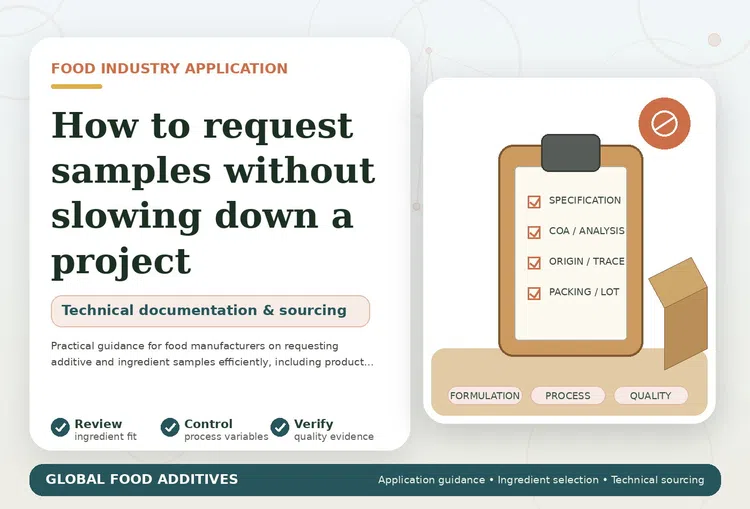 FOOD INDUSTRY APPLICATION

How to request samples without slowing down a project

Technical documentation & sourcing

Practical guidance for food manufacturers on requesting additive and ingredient samples efficiently, including product...

Review
ingredient fit

Control
process variables

Verify
quality evidence

SPECIFICATION
COA / ANALYSIS
ORIGIN / TRACE
PACKING / LOT

FORMULATION
PROCESS
QUALITY

GLOBAL FOOD ADDITIVES

Application guidance • Ingredient selection • Technical sourcing